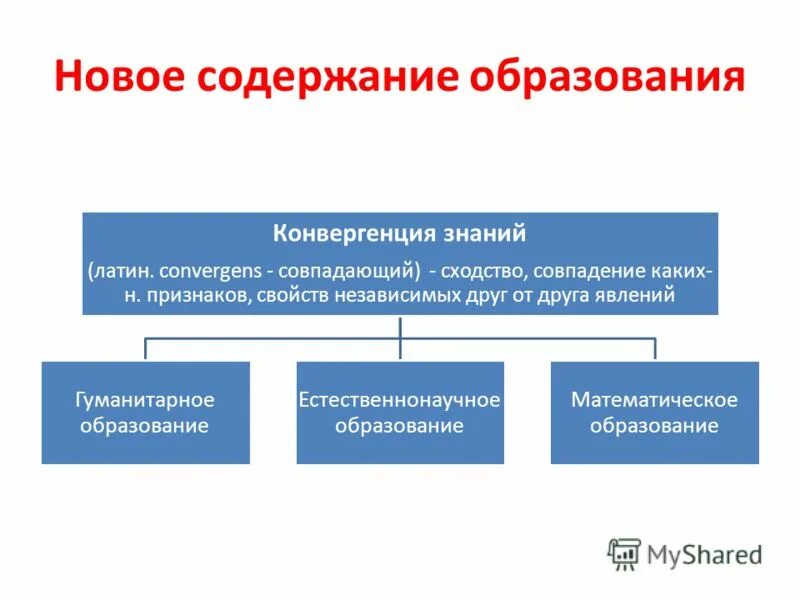 Новое содержание образования

Конвергенция знаний

(латин. convergens - совпадающий) - сходство, совпадение каких-н. признаков, свойств независимых друг от друга явлений

Гуманитарное образование

Естественнонаучное образование

Математическое образование

MyShared